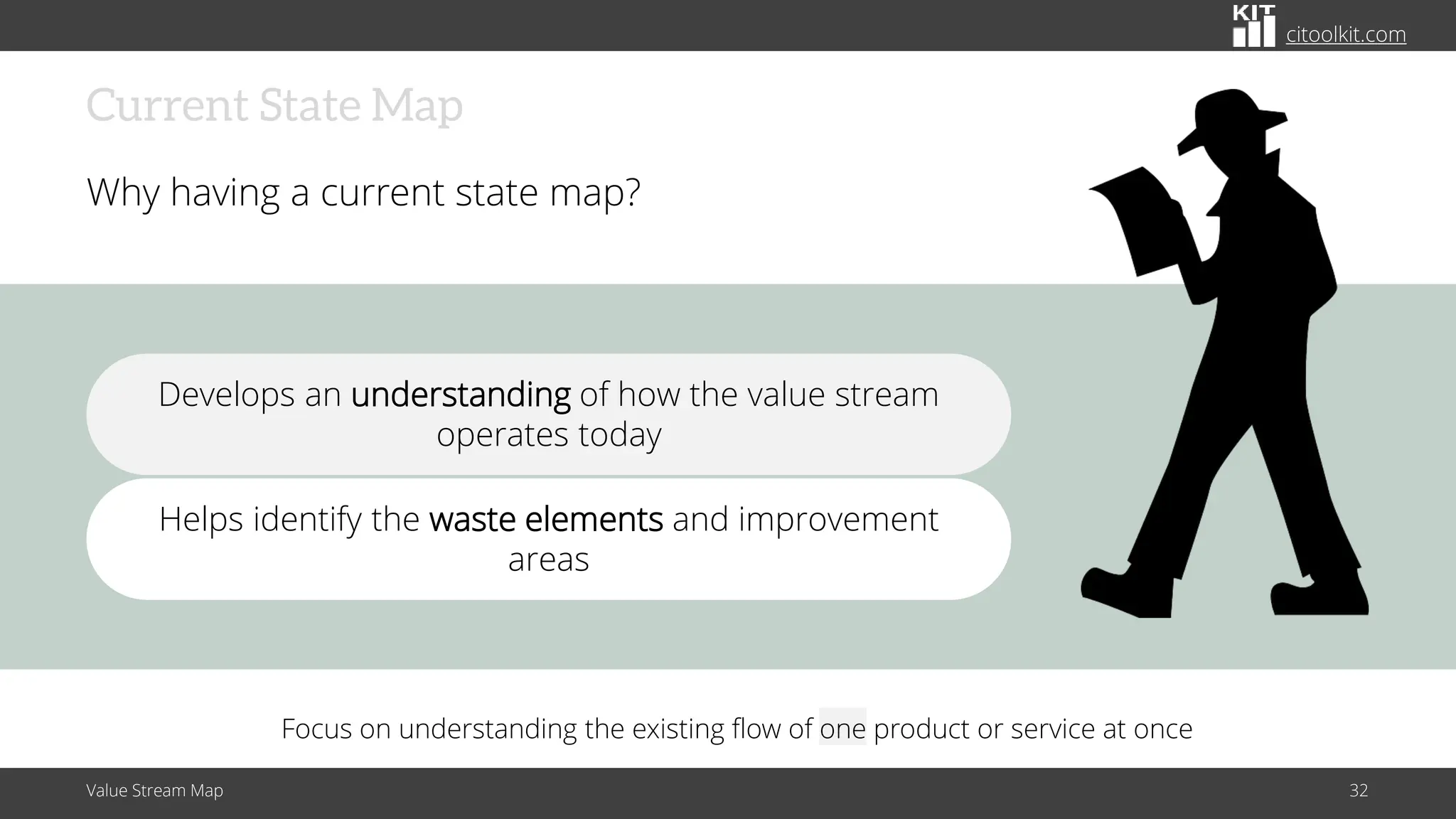 KIT citoolkit.com

Current State Map

Why having a current state map?

Develops an understanding of how the value stream operates today

Helps identify the waste elements and improvement areas

Focus on understanding the existing flow of one product or service at once

Value Stream Map

32